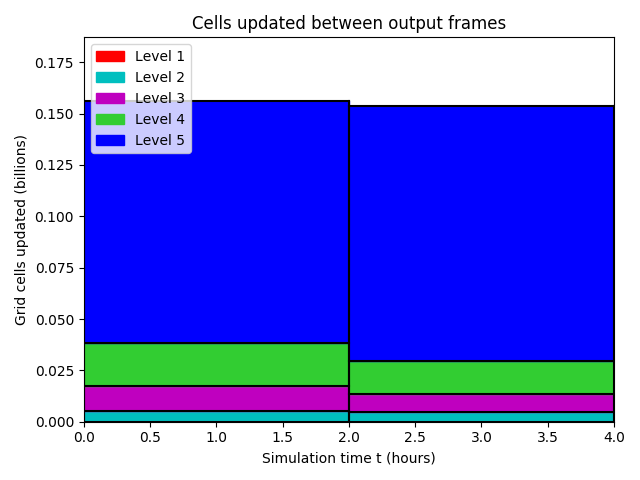 Cells updated between output frames

Level 1
Level 2
Level 3
Level 4
Level 5

Grid cells updated (billions)

0.175
0.150
0.125
0.100
0.075
0.050
0.025
0.000

0.0
0.5
1.0
1.5
2.0
2.5
3.0
3.5
4.0

Simulation time t (hours)